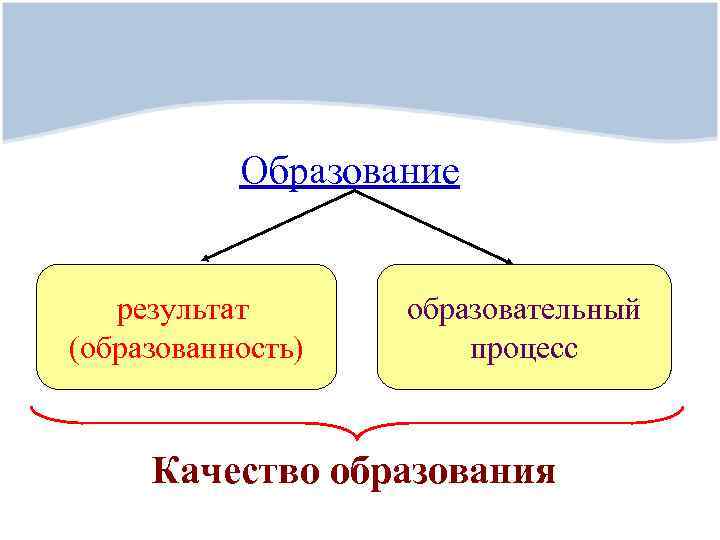 Образование

результат (образованность)

образовательный процесс

Качество образования